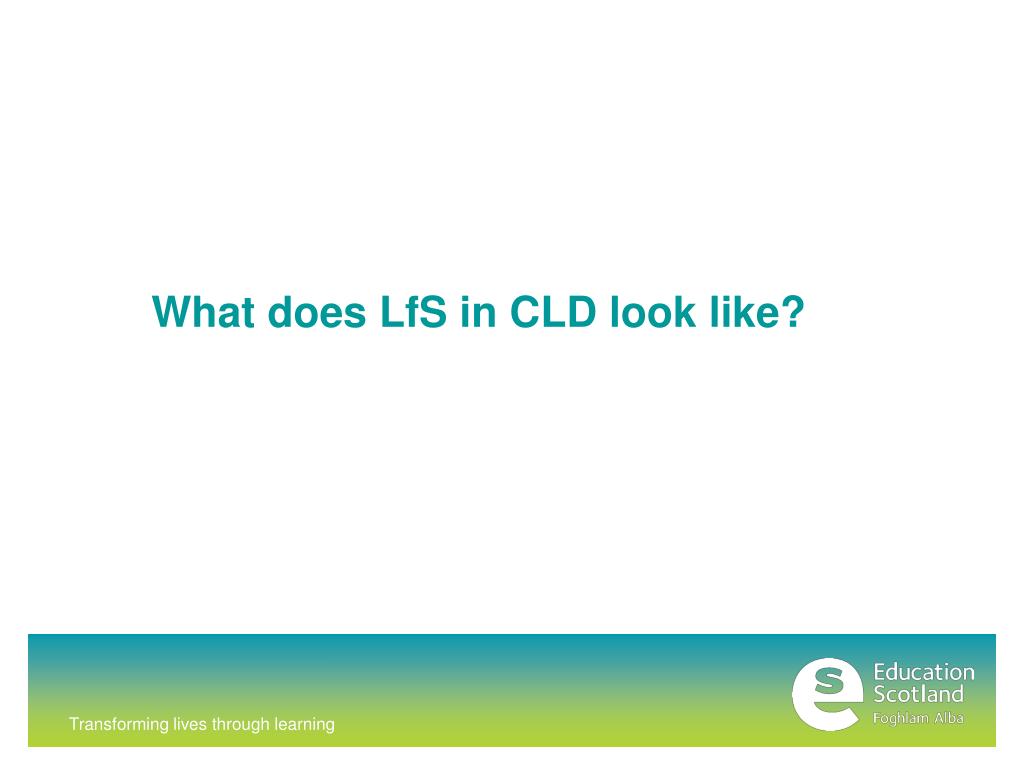 What does LfS in CLD look like?

Transforming lives through learning

Education Scotland
Foghlam Alba